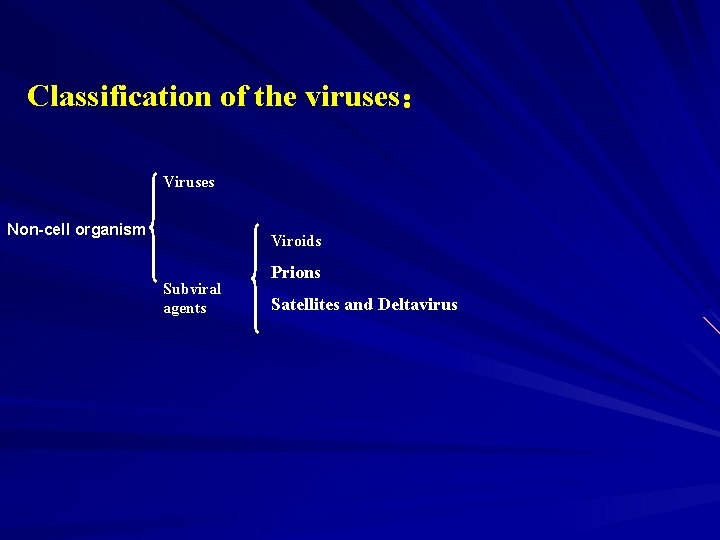 Classification of the viruses：

Non-cell organism

Viruses

Subviral agents

Viroids

Prions

Satellites and Deltavirus